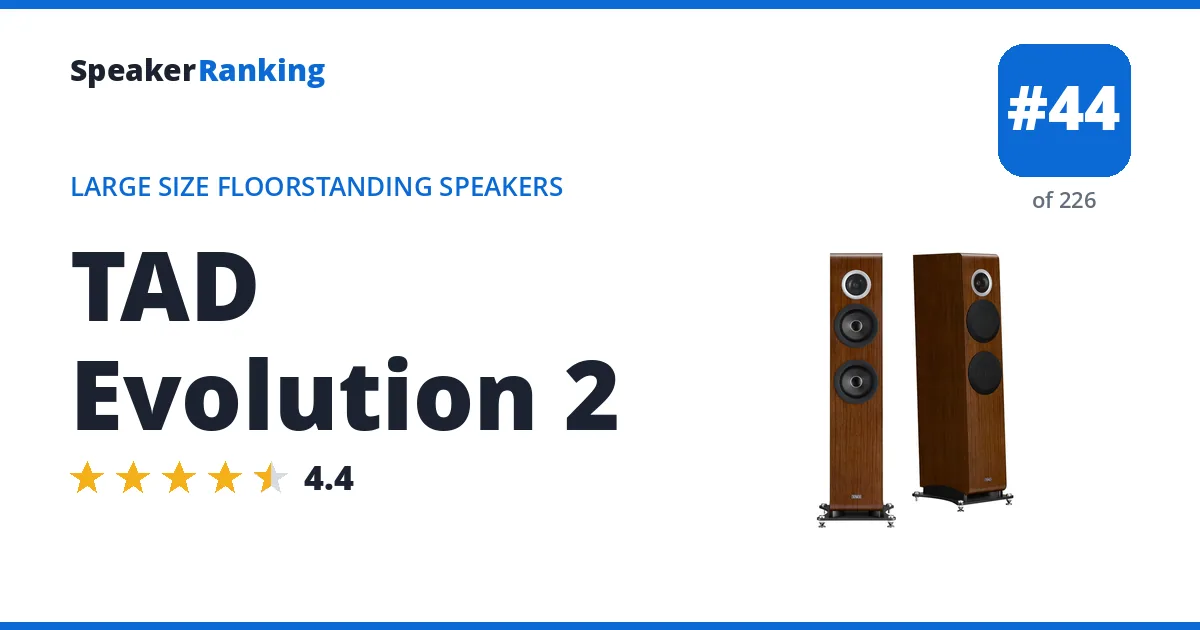 SpeakerRanking

#44

of 226

LARGE SIZE FLOORSTANDING SPEAKERS

TAD
Evolution 2

4.4